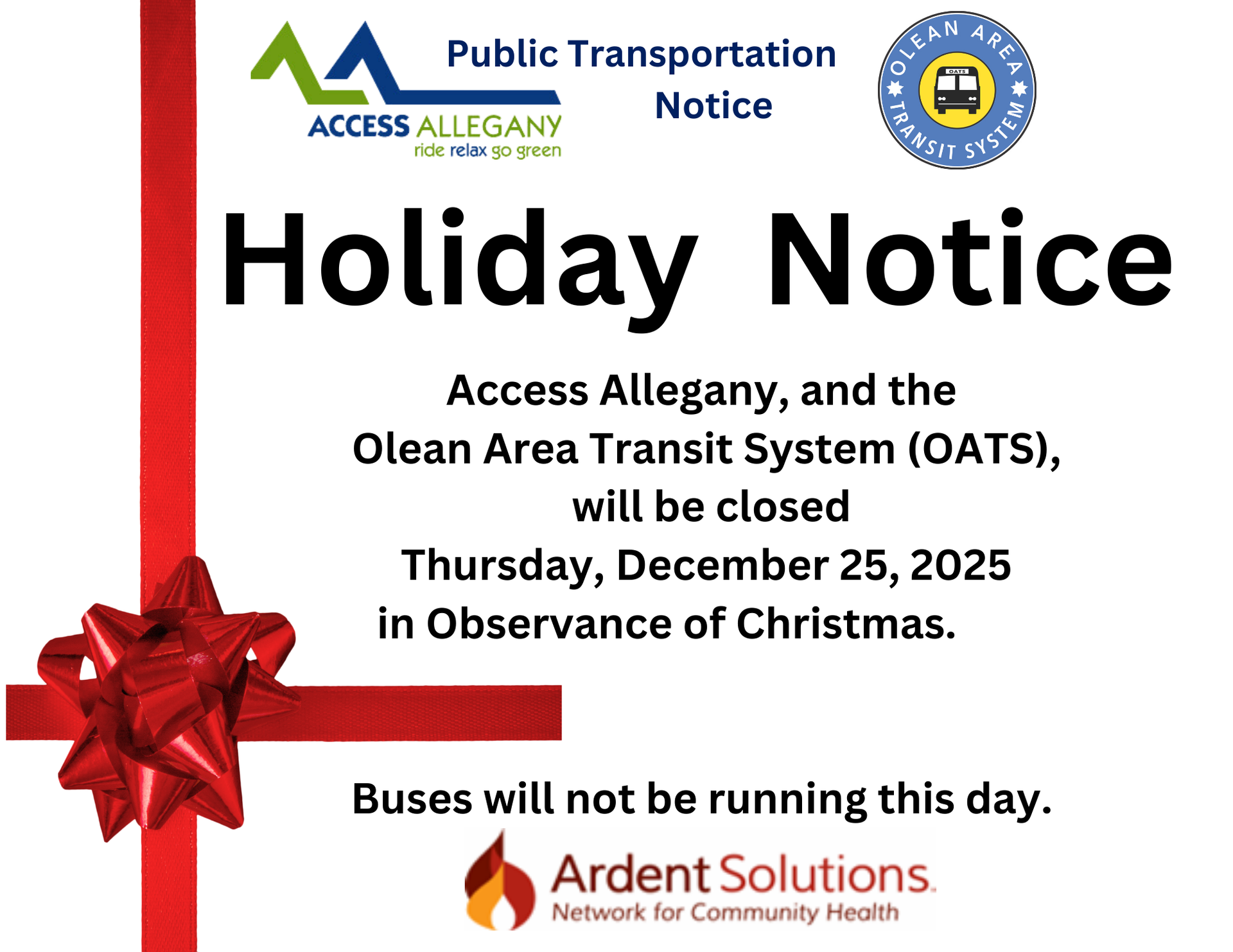 ACCESS ALLEGANY
ride relax go green

Public Transportation Notice

OLEAN AREA TRANSIT SYSTEM
OATS

Holiday Notice

Access Allegany, and the Olean Area Transit System (OATS), will be closed Thursday, December 25, 2025 in Observance of Christmas.

Buses will not be running this day.

Ardent Solutions
Network for Community Health